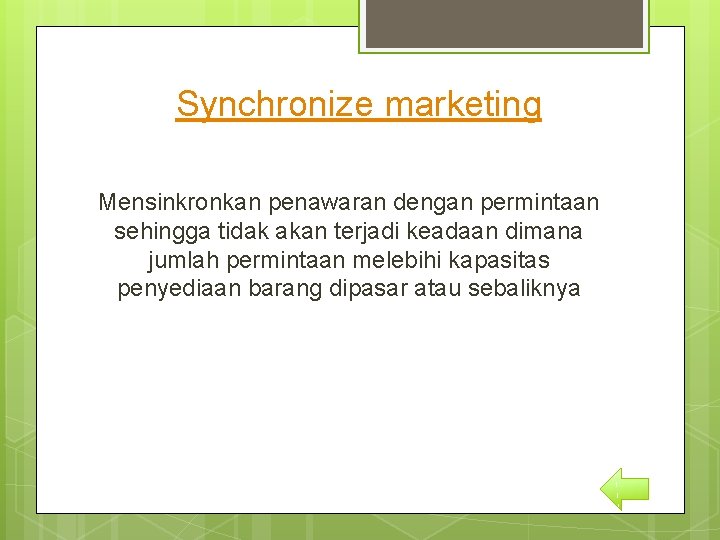 Synchronize marketing

Mensinkronkan penawaran dengan permintaan sehingga tidak akan terjadi keadaan dimana jumlah permintaan melebihi kapasitas penyediaan barang dipasar atau sebaliknya